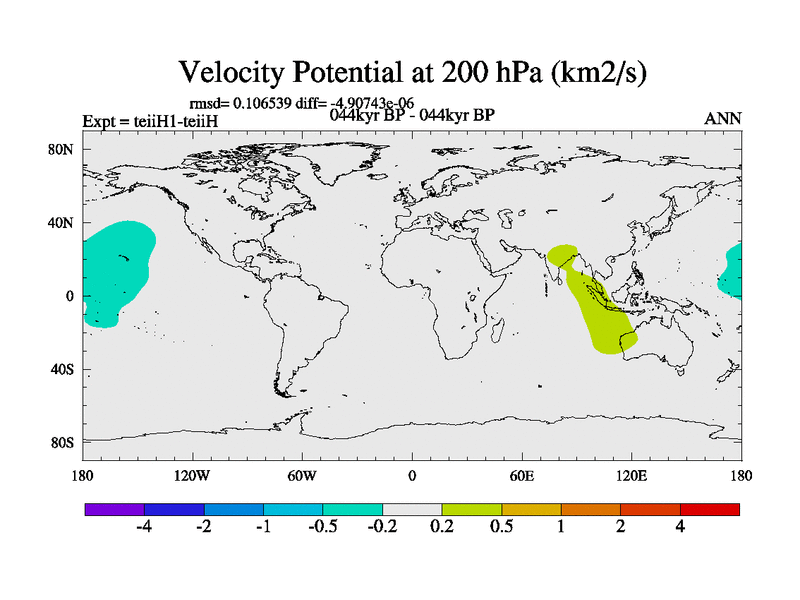 Velocity Potential at 200 hPa (km2/s)

rmsd= 0.106539 diff= -4.90743e-06

Expt = teiiH1-teiiH

044kyr BP - 044kyr BP

ANN

80N
40N
0
40S
80S

180
120W
60W
0
60E
120E
180

-4
-2
-1
-0.5
-0.2
0.2
0.5
1
2
4